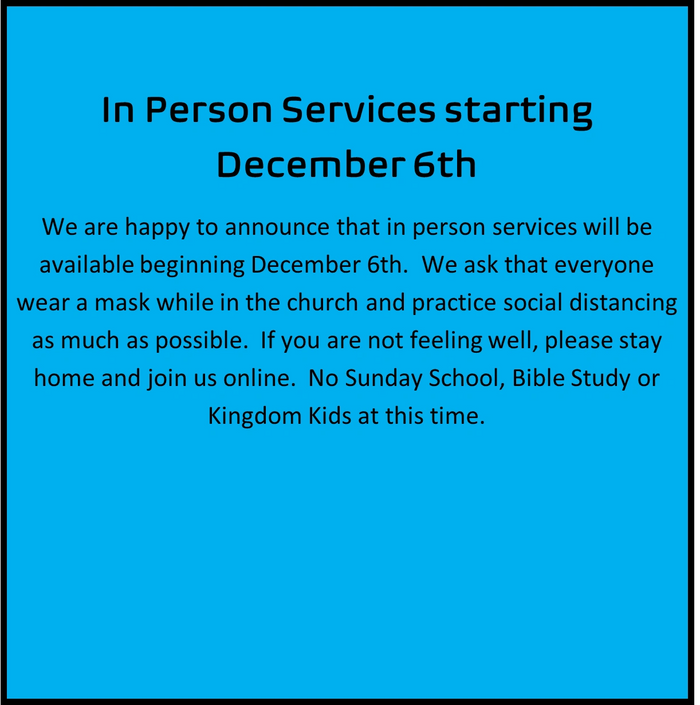 In Person Services starting December 6th

We are happy to announce that in person services will be available beginning December 6th.  We ask that everyone wear a mask while in the church and practice social distancing as much as possible.  If you are not feeling well, please stay home and join us online.  No Sunday School, Bible Study or Kingdom Kids at this time.